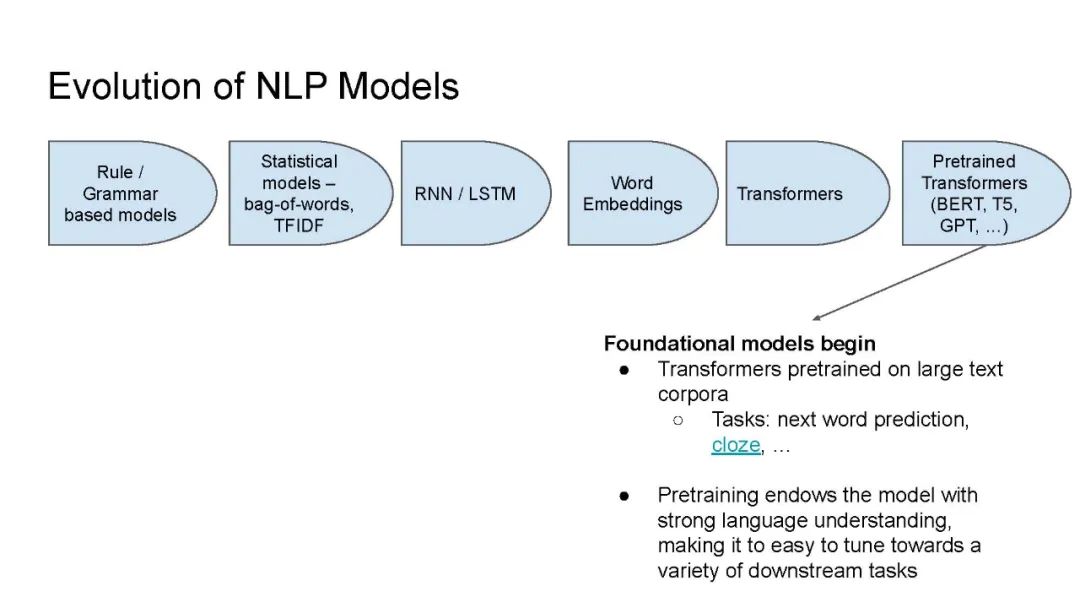 Evolution of NLP Models

Rule / Grammar based models

Statistical models – bag-of-words, TFIDF

RNN / LSTM

Word Embeddings

Transformers

Pretrained Transformers (BERT, T5, GPT, ...)

Foundational models begin
● Transformers pretrained on large text corpora
○ Tasks: next word prediction, cloze, ...

● Pretraining endows the model with strong language understanding, making it to easy to tune towards a variety of downstream tasks